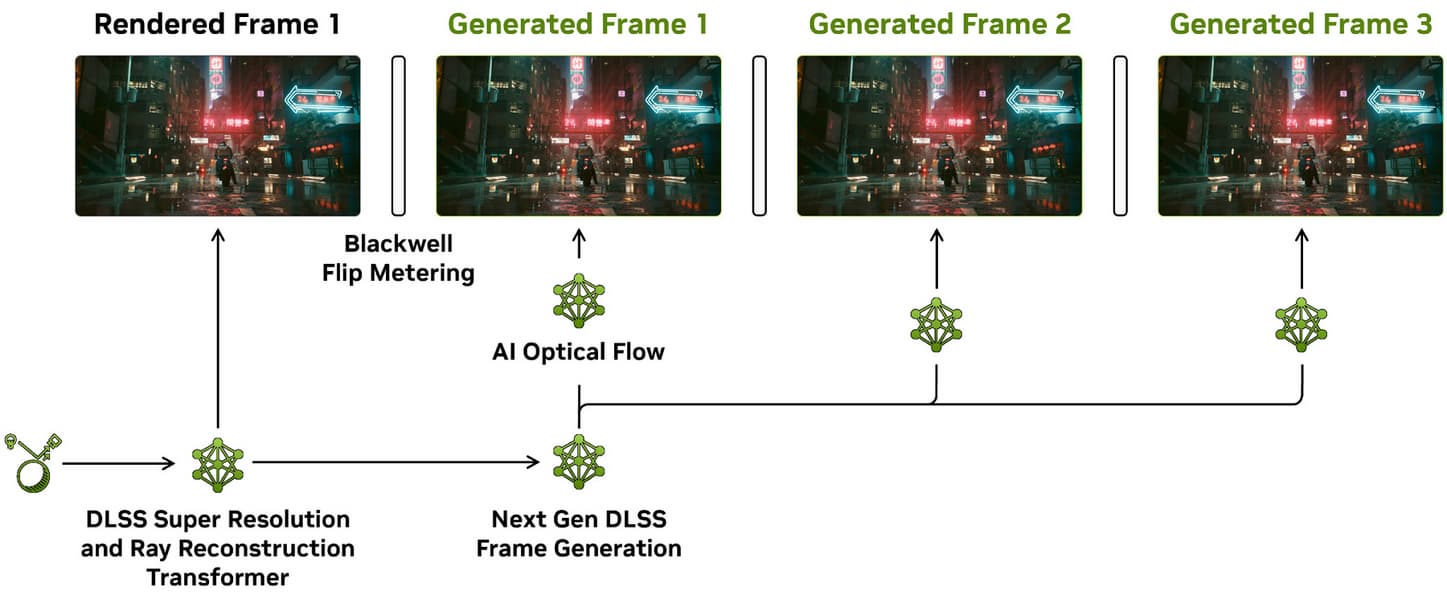 Rendered Frame 1

Generated Frame 1

Generated Frame 2

Generated Frame 3

Blackwell Flip Metering

AI Optical Flow

DLSS Super Resolution and Ray Reconstruction Transformer

Next Gen DLSS Frame Generation